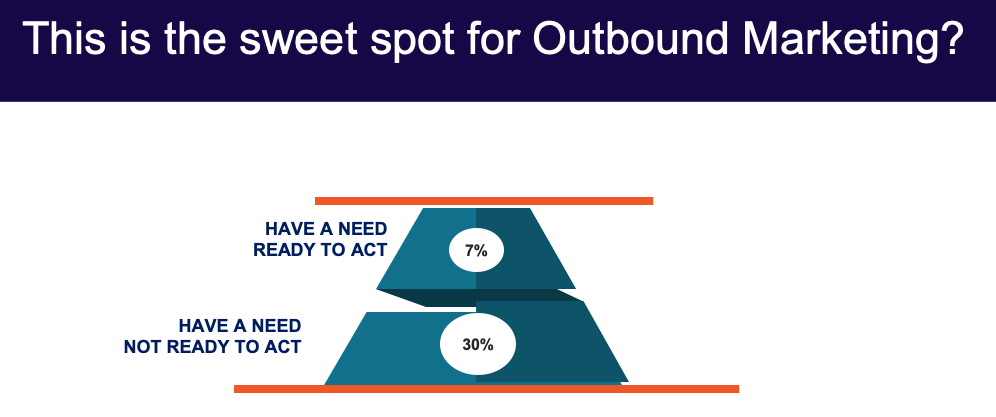 This is the sweet spot for Outbound Marketing?

HAVE A NEED READY TO ACT

7%

HAVE A NEED NOT READY TO ACT

30%